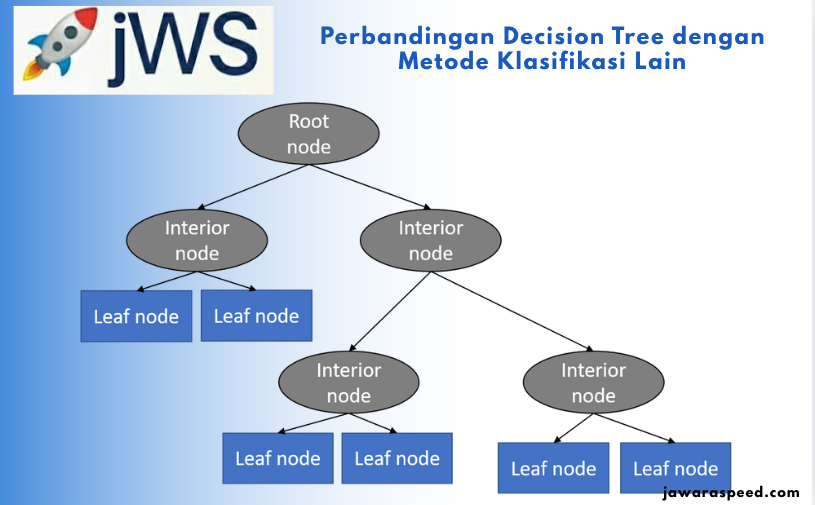 jWS

Perbandingan Decision Tree dengan Metode Klasifikasi Lain

Root node

Interior node

Interior node

Leaf node

Leaf node

Interior node

Interior node

Leaf node

Leaf node

Leaf node

Leaf node

jawaraspeed.com